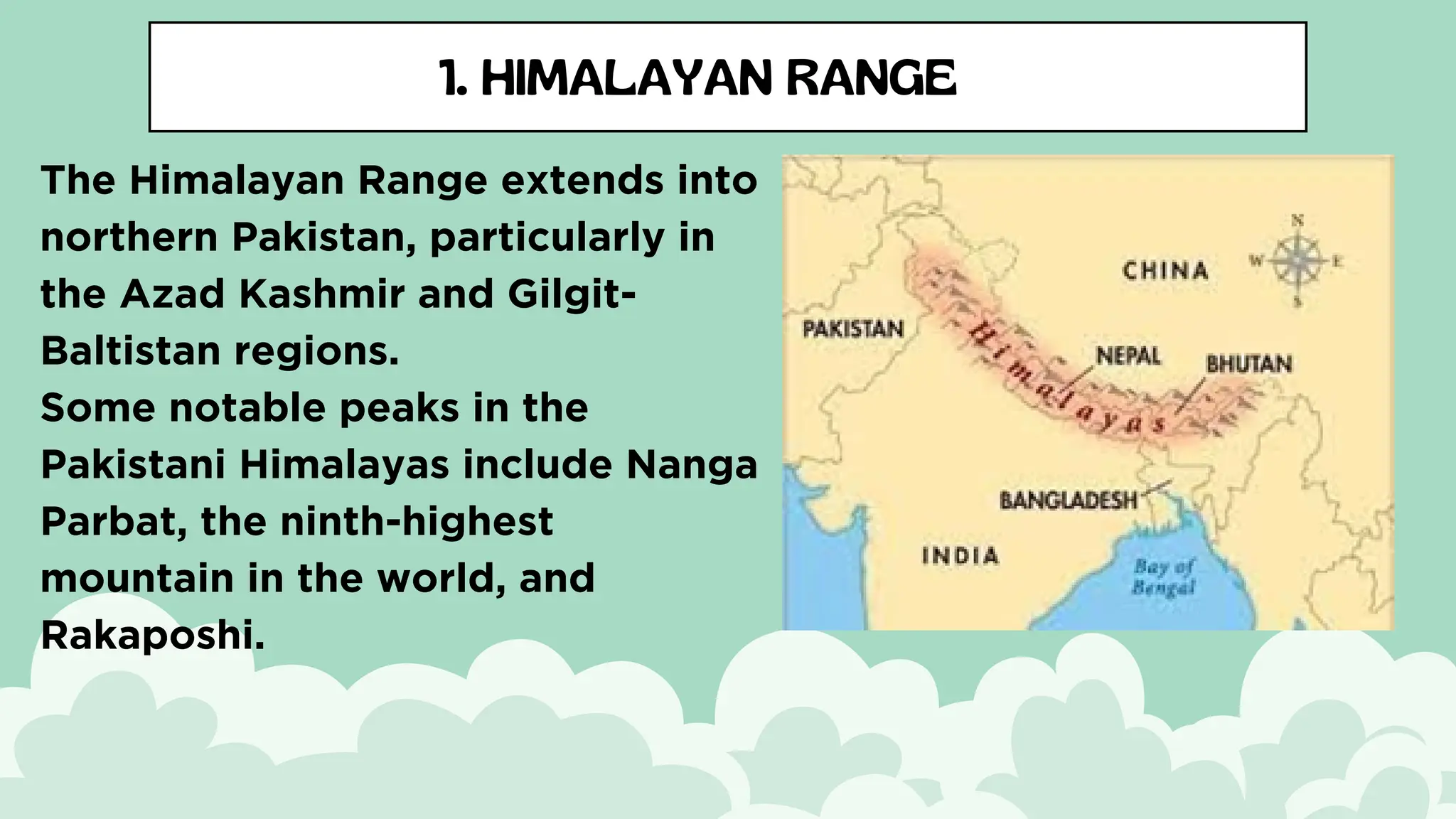 1. HIMALAYAN RANGE

The Himalayan Range extends into northern Pakistan, particularly in the Azad Kashmir and Gilgit-Baltistan regions.
Some notable peaks in the Pakistani Himalayas include Nanga Parbat, the ninth-highest mountain in the world, and Rakaposhi.

N
W
E
S
CHINA
PAKISTAN
Himalayas
NEPAL
BHUTAN
BANGLADESH
INDIA
Bay of Bengal